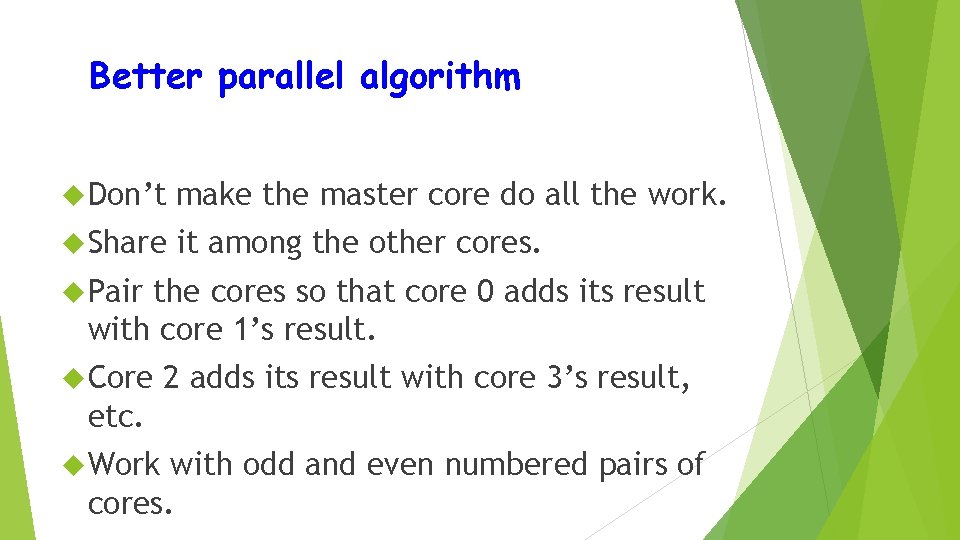 Better parallel algorithm

Don’t make the master core do all the work.

Share it among the other cores.

Pair the cores so that core 0 adds its result with core 1’s result.

Core 2 adds its result with core 3’s result, etc.

Work with odd and even numbered pairs of cores.